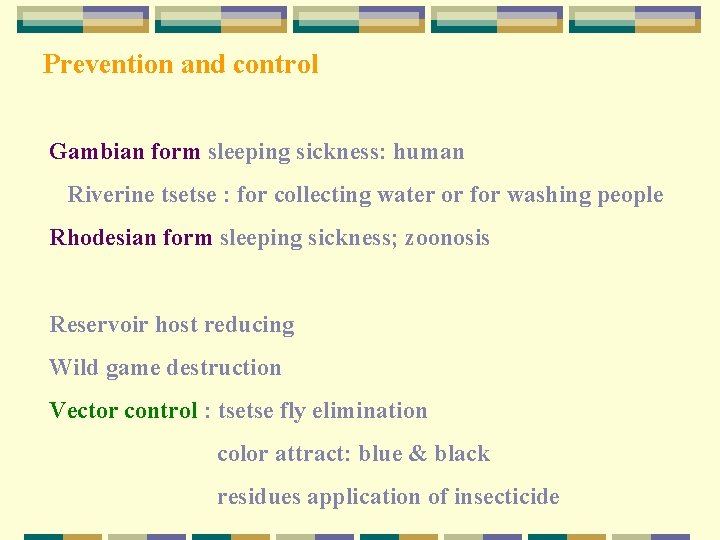 Prevention and control

Gambian form sleeping sickness: human

Riverine tsetse : for collecting water or for washing people

Rhodesian form sleeping sickness; zoonosis

Reservoir host reducing

Wild game destruction

Vector control : tsetse fly elimination

color attract: blue & black

residues application of insecticide